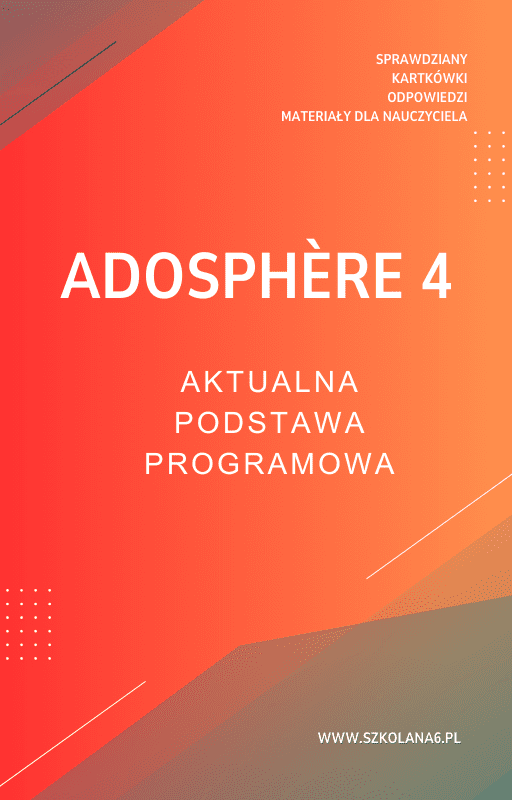 SPRAWDZIANY
KARTKÓWKI
ODPOWIEDZI
MATERIAŁY DLA NAUCZYCIELA

ADOSPHÈRE 4

AKTUALNA
PODSTAWA
PROGRAMOWA

WWW.SZKOLANA6.PL